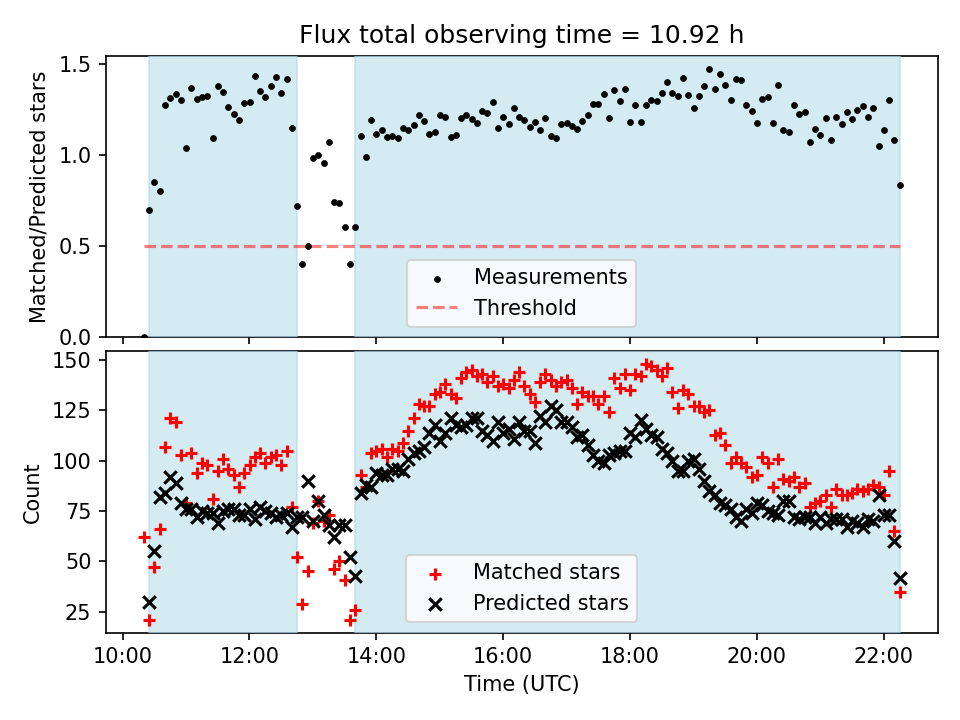 Flux total observing time = 10.92 h

Matched/Predicted stars

1.5
1.0
0.5
0.0

Measurements
Threshold

Count

150
125
100
75
50
25

Matched stars
Predicted stars

10:00
12:00
14:00
16:00
18:00
20:00
22:00

Time (UTC)